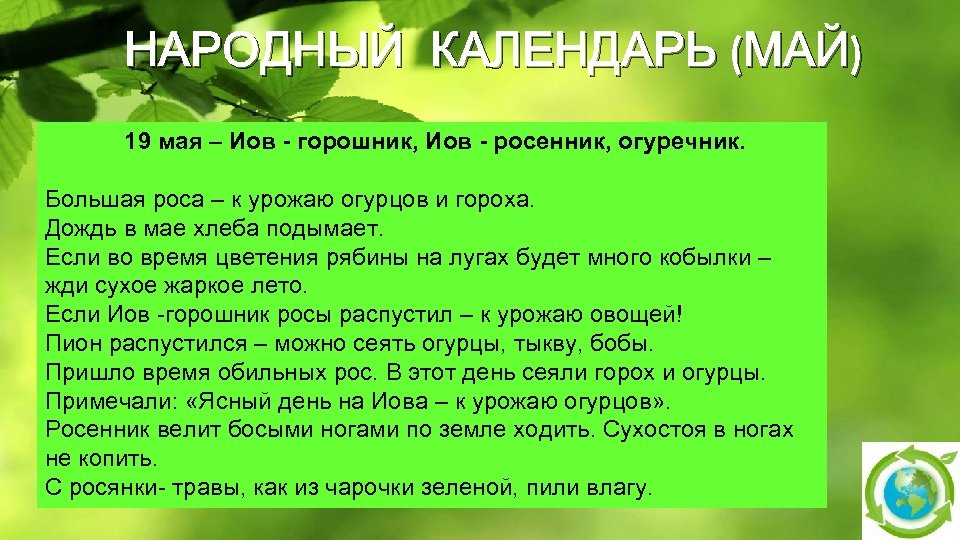 НАРОДНЫЙ КАЛЕНДАРЬ (МАЙ)

19 мая – Иов - горошник, Иов - росенник, огуречник.

Большая роса – к урожаю огурцов и гороха.
Дождь в мае хлеба подымает.
Если во время цветения рябины на лугах будет много кобылки – жди сухое жаркое лето.
Если Иов -горошник росы распустил – к урожаю овощей!
Пион распустился – можно сеять огурцы, тыкву, бобы.
Пришло время обильных рос. В этот день сеяли горох и огурцы.
Примечали: «Ясный день на Иова – к урожаю огурцов».
Росенник велит босыми ногами по земле ходить. Сухостоя в ногах не копить.
С росянки- травы, как из чарочки зеленой, пили влагу.